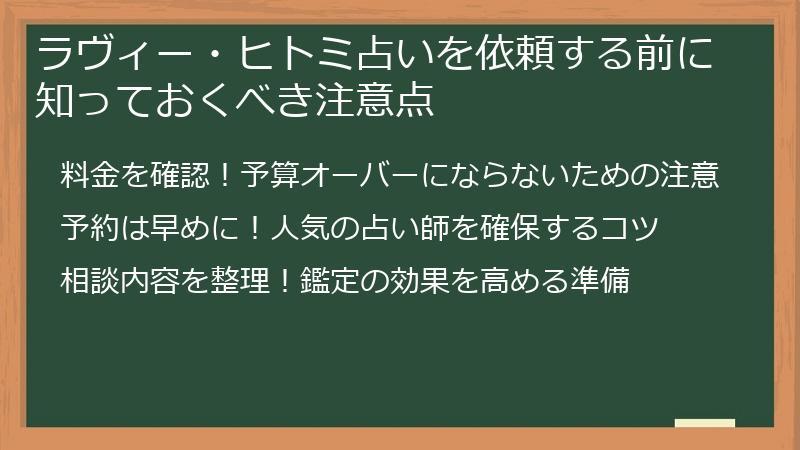 ラヴィー・ヒトミ占いを依頼する前に知っておくべき注意点

料金を確認！予算オーバーにならないための注意

予約は早めに！人気の占い師を確保するコツ

相談内容を整理！鑑定の効果を高める準備